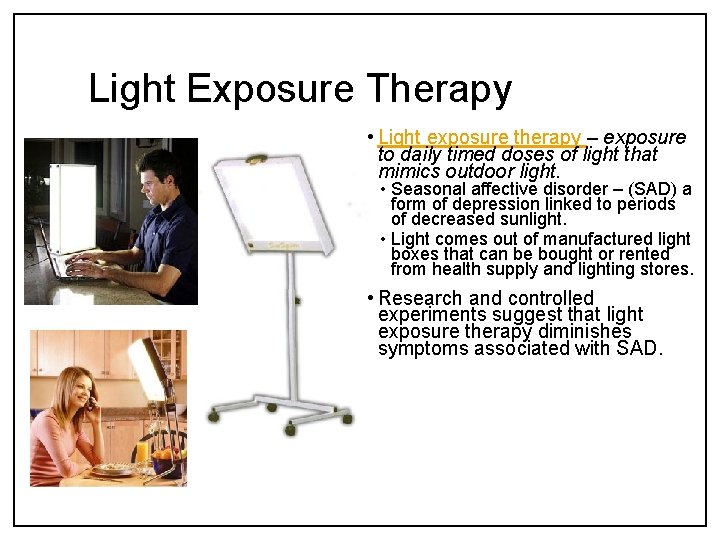 Light Exposure Therapy

• Light exposure therapy – exposure to daily timed doses of light that mimics outdoor light.

• Seasonal affective disorder – (SAD) a form of depression linked to periods of decreased sunlight.

• Light comes out of manufactured light boxes that can be bought or rented from health supply and lighting stores.

• Research and controlled experiments suggest that light exposure therapy diminishes symptoms associated with SAD.